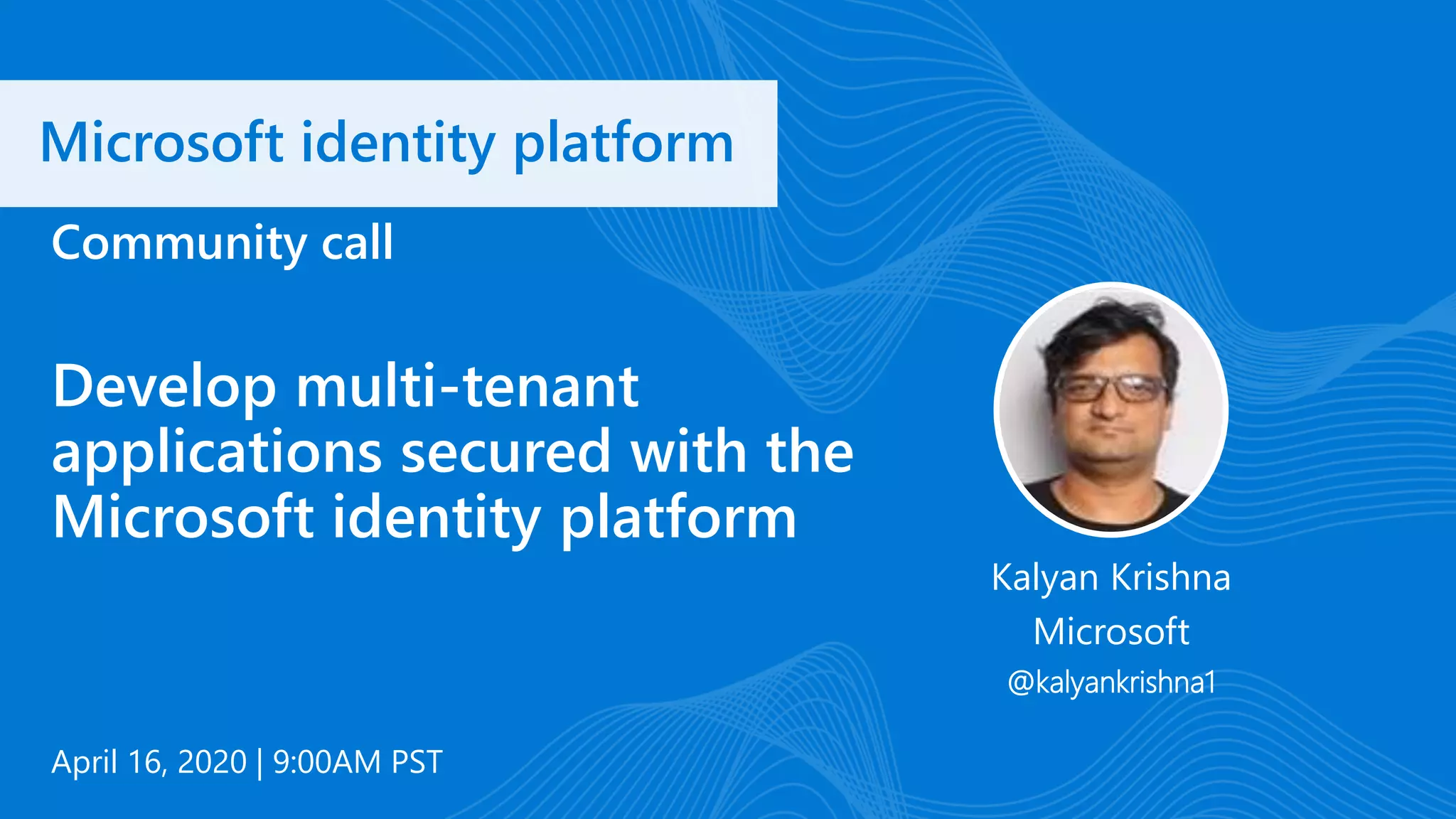 Microsoft identity platform

Community call

Develop multi-tenant applications secured with the Microsoft identity platform

Kalyan Krishna
Microsoft
@kalyankrishna1

April 16, 2020 | 9:00AM PST